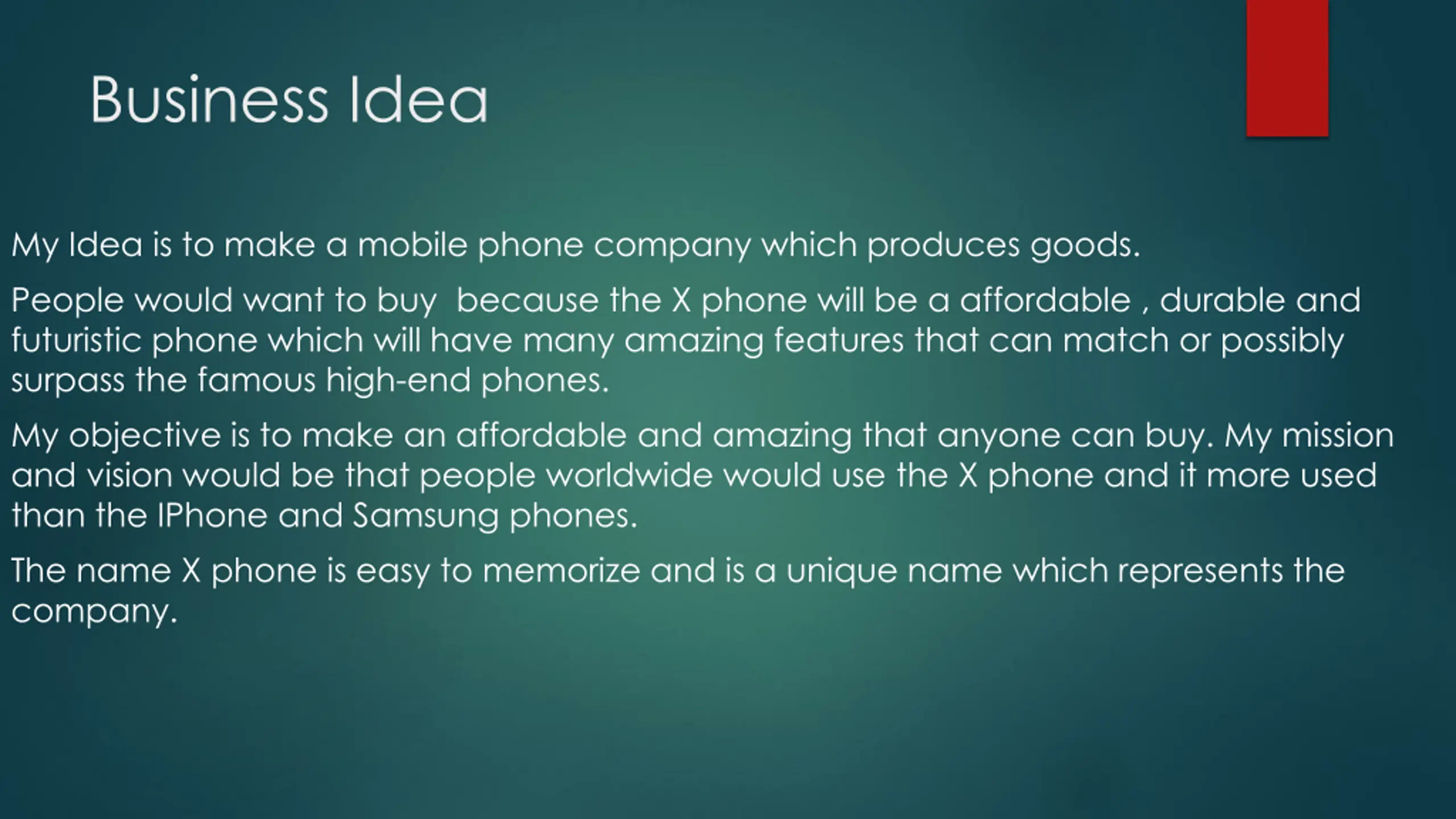 Business Idea

My Idea is to make a mobile phone company which produces goods.

People would want to buy  because the X phone will be a affordable , durable and futuristic phone which will have many amazing features that can match or possibly surpass the famous high-end phones.

My objective is to make an affordable and amazing that anyone can buy. My mission and vision would be that people worldwide would use the X phone and it more used than the IPhone and Samsung phones.

The name X phone is easy to memorize and is a unique name which represents the company.